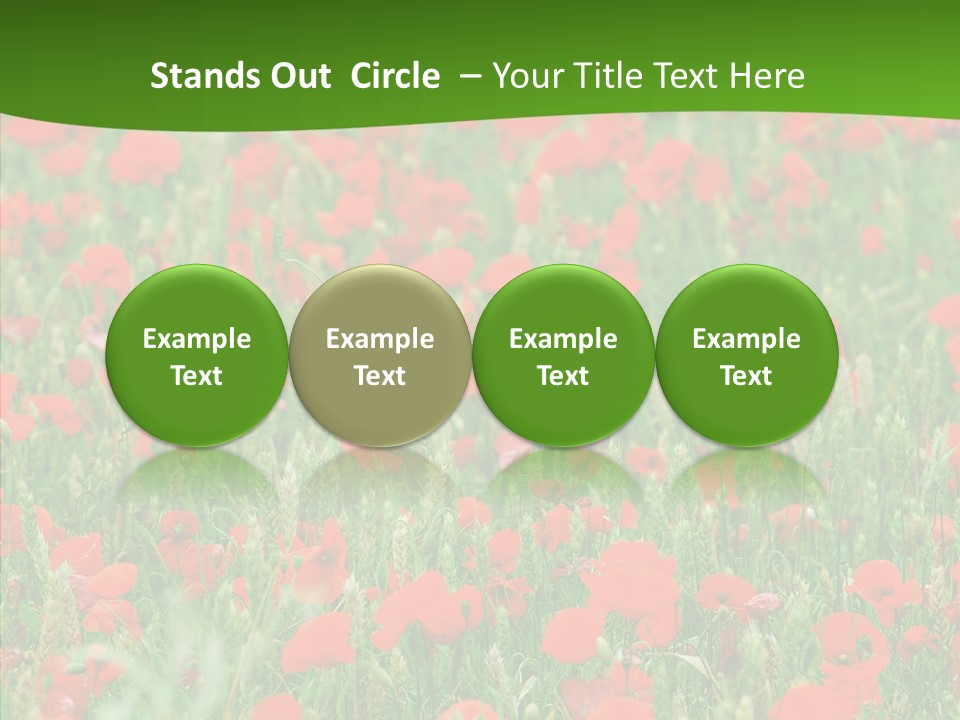 Stands Out Circle – Your Title Text Here

Example Text

Example Text

Example Text

Example Text